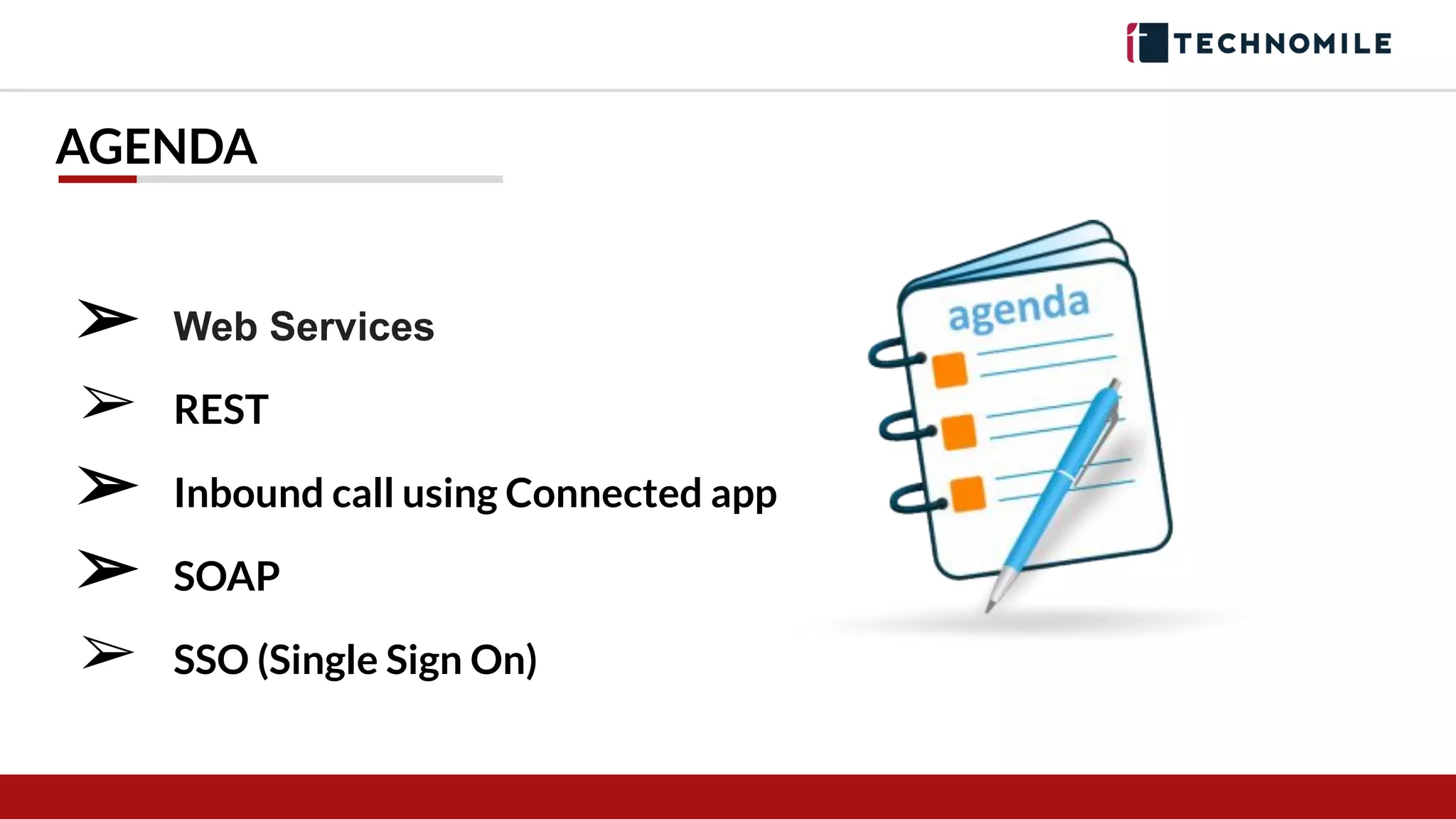 TECHNOMILE

AGENDA

➢ Web Services

➢ REST

➢ Inbound call using Connected app

➢ SOAP

➢ SSO (Single Sign On)

agenda